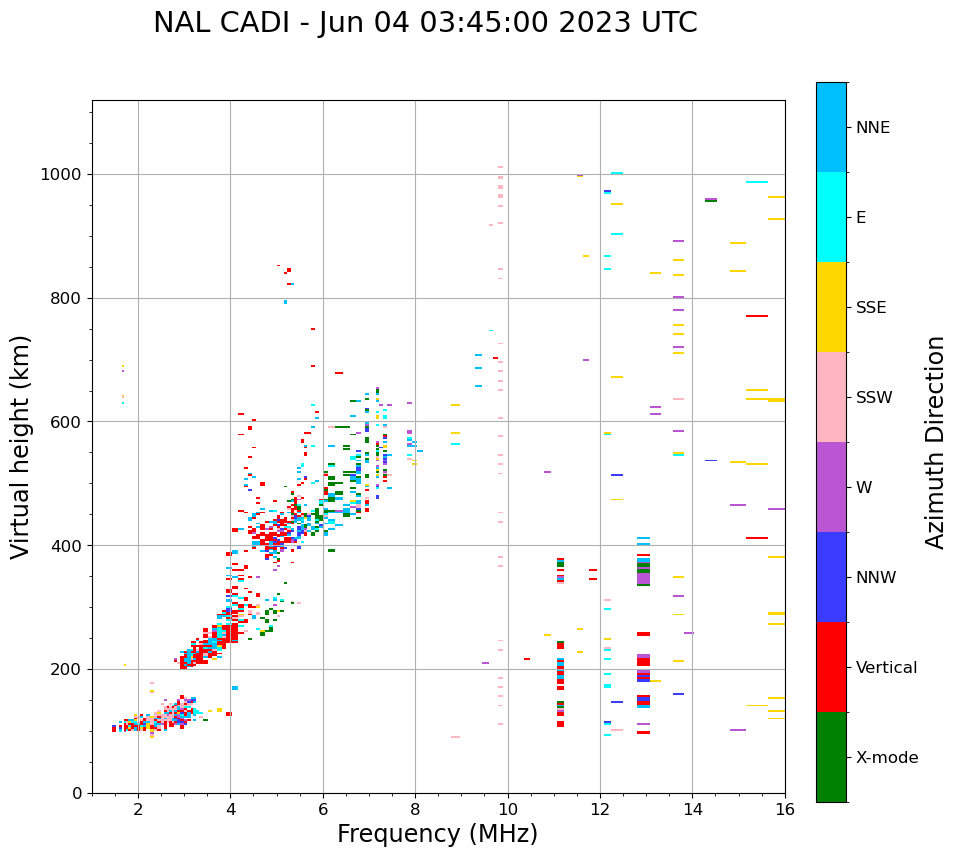 NAL CADI - Jun 04 03:45:00 2023 UTC

Virtual height (km)

1000
800
600
400
200
0

2
4
6
8
10
12
14
16

Frequency (MHz)

NNE
E
SSE
SSW
W
NNW
Vertical
X-mode

Azimuth Direction